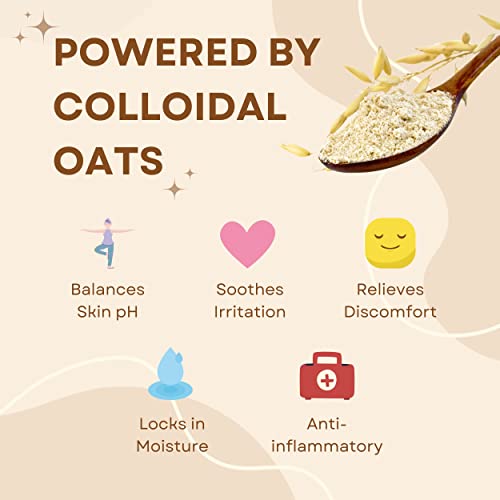 POWERED BY COLLOIDAL OATS

Balances Skin pH

Soothes Irritation

Relieves Discomfort

Locks in Moisture

Anti-inflammatory